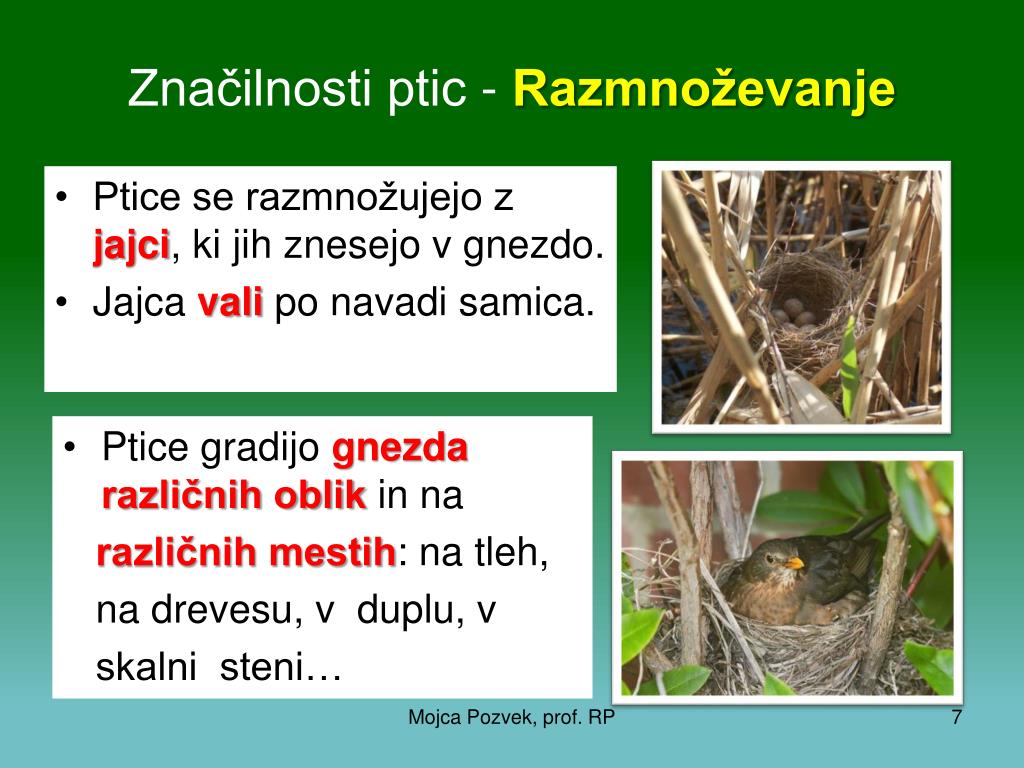 Značilnosti ptic - Razmnoževanje

• Ptice se razmnožujejo z jajci, ki jih znesejo v gnezdo.
• Jajca vali po navadi samica.

• Ptice gradijo gnezda različnih oblik in na različnih mestih: na tleh, na drevesu, v duplu, v skalni steni…

Mojca Pozvek, prof. RP

7